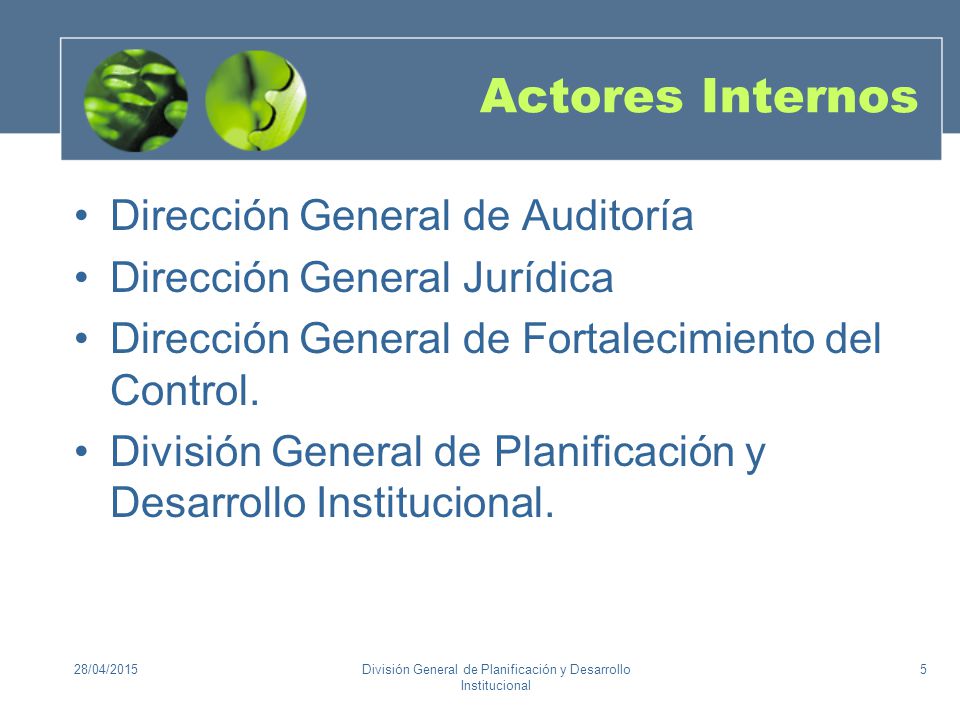 Actores Internos

• Dirección General de Auditoría
• Dirección General Jurídica
• Dirección General de Fortalecimiento del Control.
• División General de Planificación y Desarrollo Institucional.

28/04/2015

División General de Planificación y Desarrollo Institucional

5